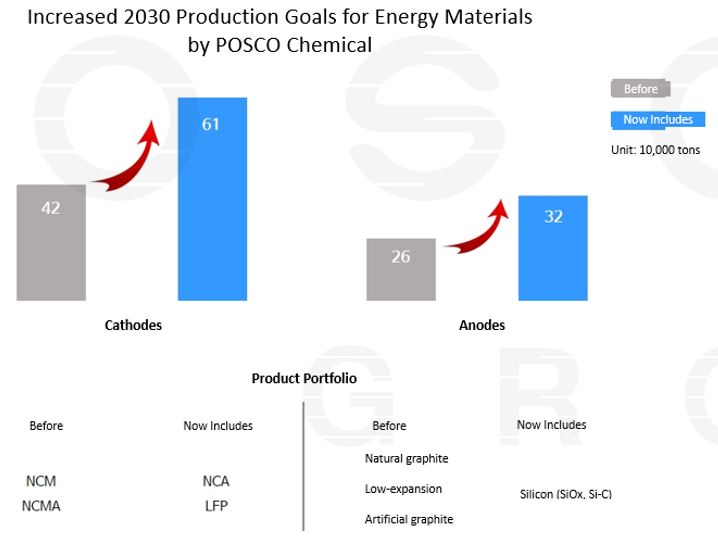 Increased 2030 Production Goals for Energy Materials by POSCO Chemical

Before

Now Includes

Unit: 10,000 tons

42

61

26

32

Cathodes

Anodes

Product Portfolio

Before

Now Includes

NCM
NCMA

NCA
LFP

Before

Now Includes

Natural graphite
Low-expansion
Artificial graphite

Silicon (SiOx, Si-C)